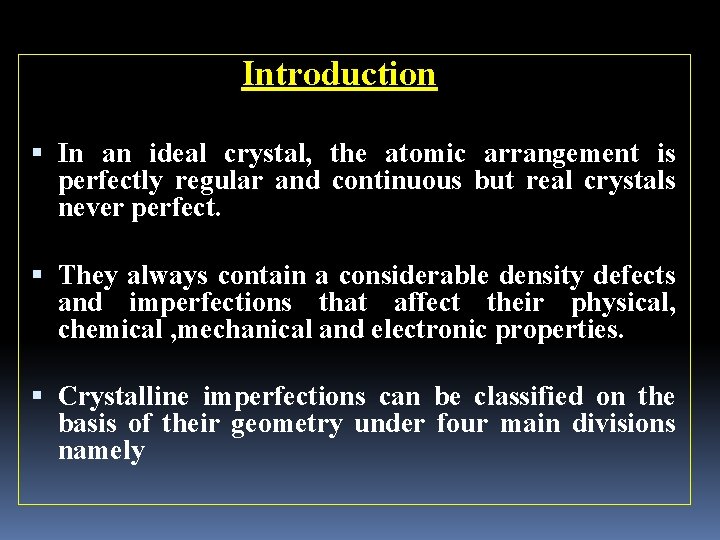 Introduction

▪ In an ideal crystal, the atomic arrangement is perfectly regular and continuous but real crystals never perfect.

▪ They always contain a considerable density defects and imperfections that affect their physical, chemical ,mechanical and electronic properties.

▪ Crystalline imperfections can be classified on the basis of their geometry under four main divisions namely